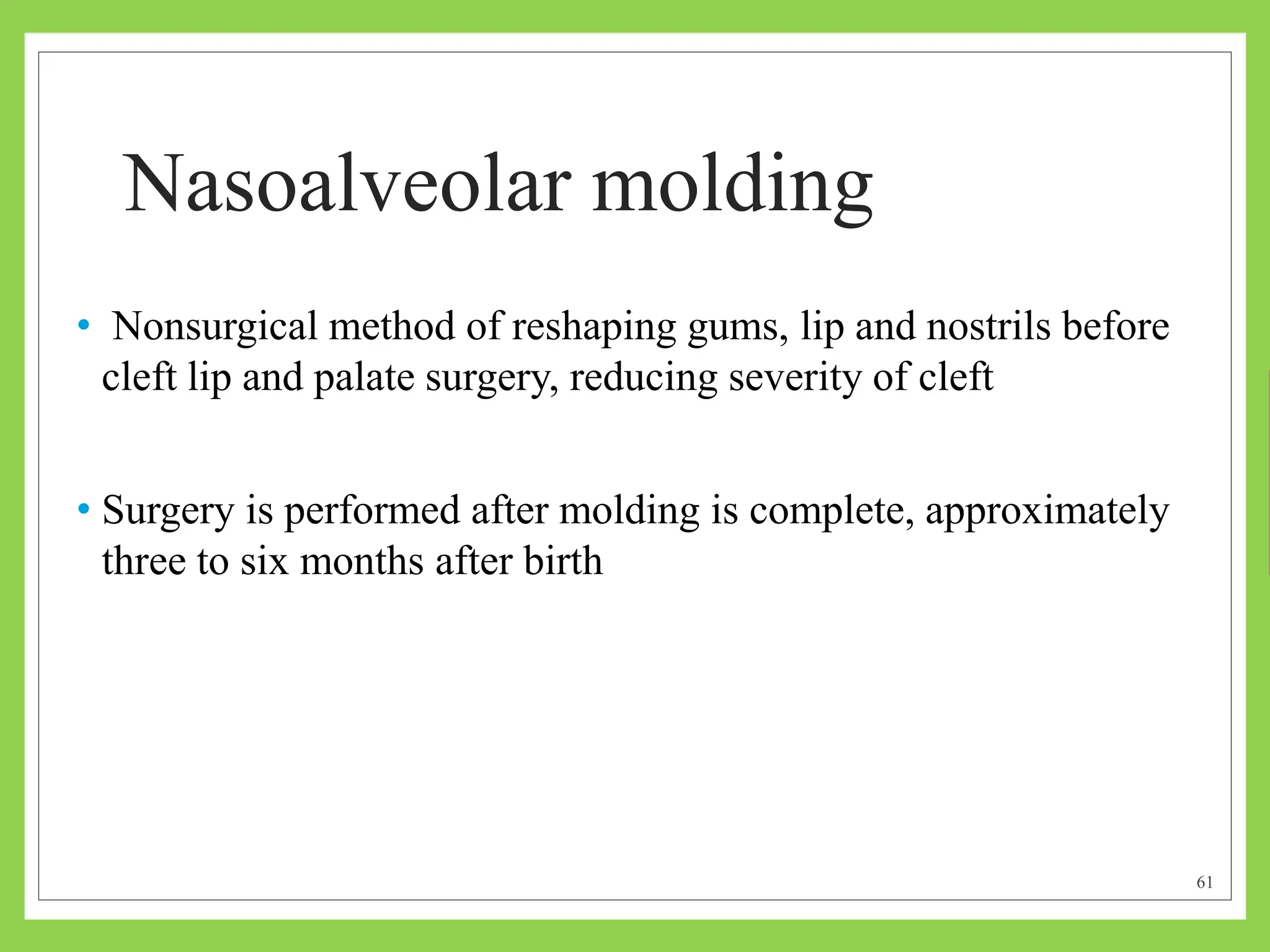 Nasoalveolar molding

• Nonsurgical method of reshaping gums, lip and nostrils before cleft lip and palate surgery, reducing severity of cleft

• Surgery is performed after molding is complete, approximately three to six months after birth

61